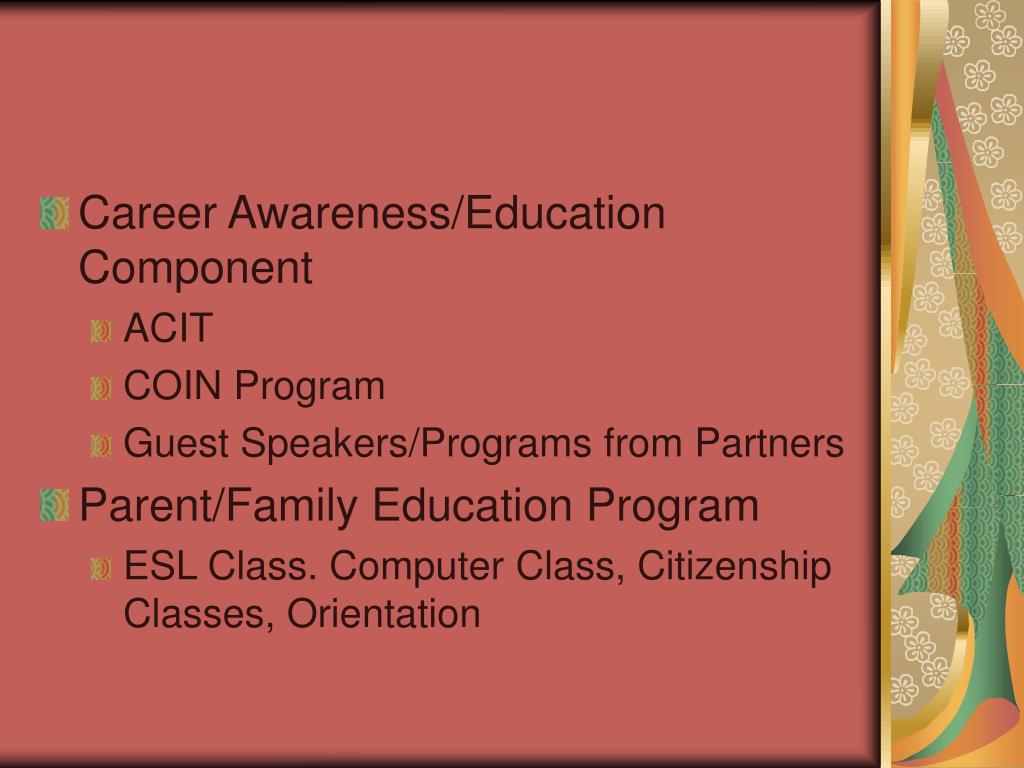 Career Awareness/Education Component

ACIT

COIN Program

Guest Speakers/Programs from Partners

Parent/Family Education Program

ESL Class. Computer Class, Citizenship Classes, Orientation